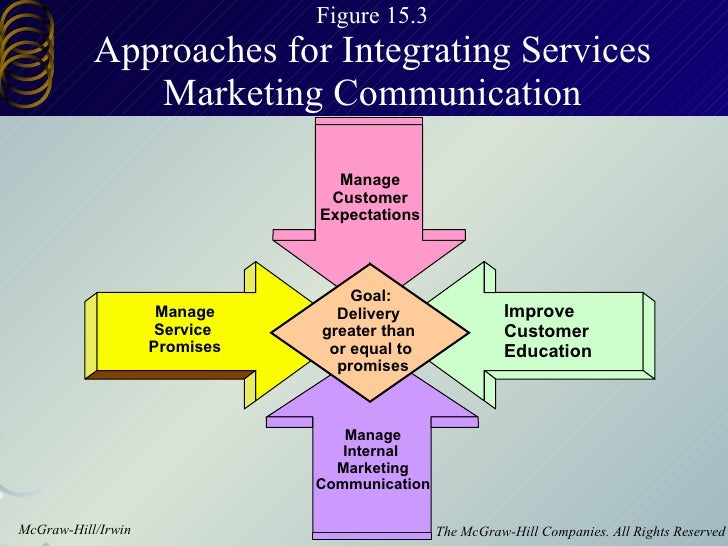 Figure 15.3
Approaches for Integrating Services Marketing Communication

Manage Customer Expectations

Manage Service Promises

Goal: Delivery greater than or equal to promises

Improve Customer Education

Manage Internal Marketing Communication

McGraw-Hill/Irwin

The McGraw-Hill Companies. All Rights Reserved